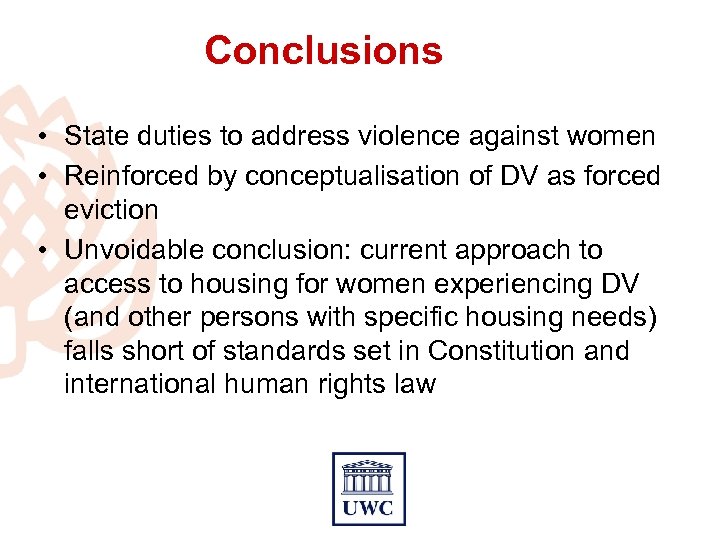 Conclusions

• State duties to address violence against women
• Reinforced by conceptualisation of DV as forced eviction
• Unvoidable conclusion: current approach to access to housing for women experiencing DV (and other persons with specific housing needs) falls short of standards set in Constitution and international human rights law

UWC